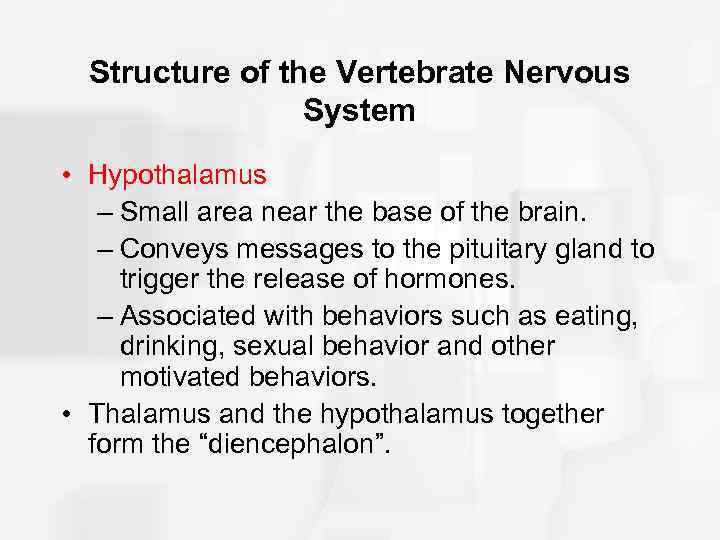 Structure of the Vertebrate Nervous System

• Hypothalamus
– Small area near the base of the brain.
– Conveys messages to the pituitary gland to trigger the release of hormones.
– Associated with behaviors such as eating, drinking, sexual behavior and other motivated behaviors.
• Thalamus and the hypothalamus together form the “diencephalon”.